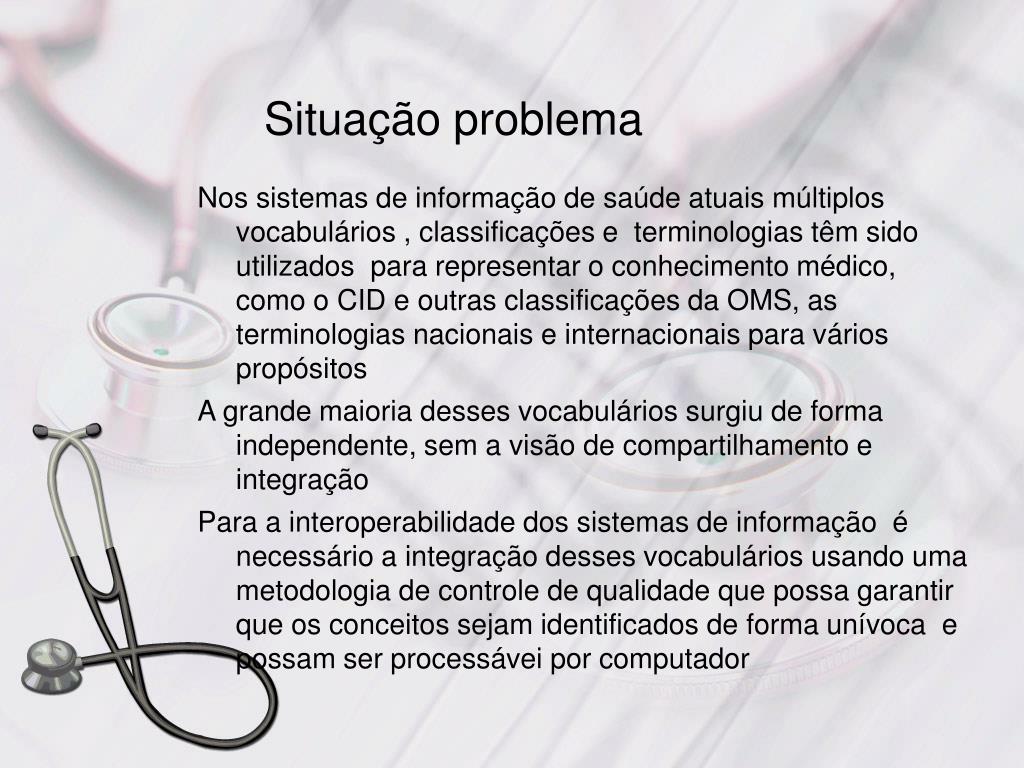 Situação problema

Nos sistemas de informação de saúde atuais múltiplos vocabulários , classificações e terminologias têm sido utilizados para representar o conhecimento médico, como o CID e outras classificações da OMS, as terminologias nacionais e internacionais para vários propósitos

A grande maioria desses vocabulários surgiu de forma independente, sem a visão de compartilhamento e integração

Para a interoperabilidade dos sistemas de informação é necessário a integração desses vocabulários usando uma metodologia de controle de qualidade que possa garantir que os conceitos sejam identificados de forma unívoca e possam ser processávei por computador